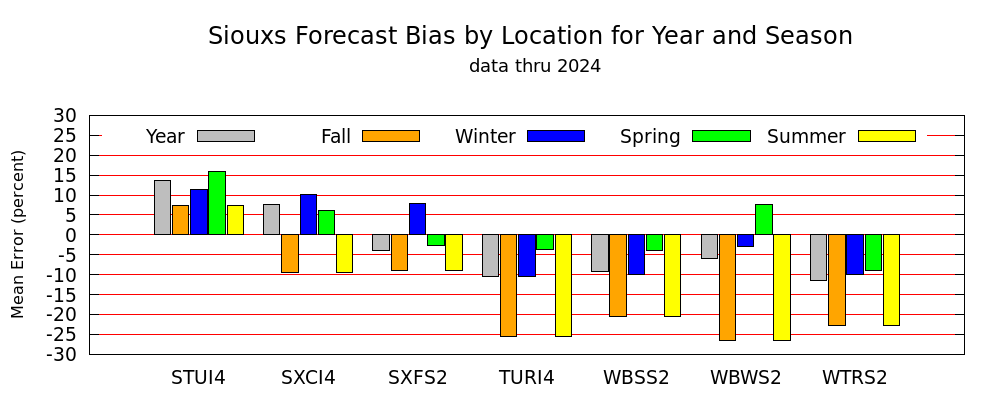 Siouxs Forecast Bias by Location for Year and Season

data thru 2024

Year Fall Winter Spring Summer

Mean Error (percent)

30
25
20
15
10
5
0
-5
-10
-15
-20
-25
-30

STUI4 SXCI4 SXFS2 TURI4 WBSS2 WBWS2 WTRS2